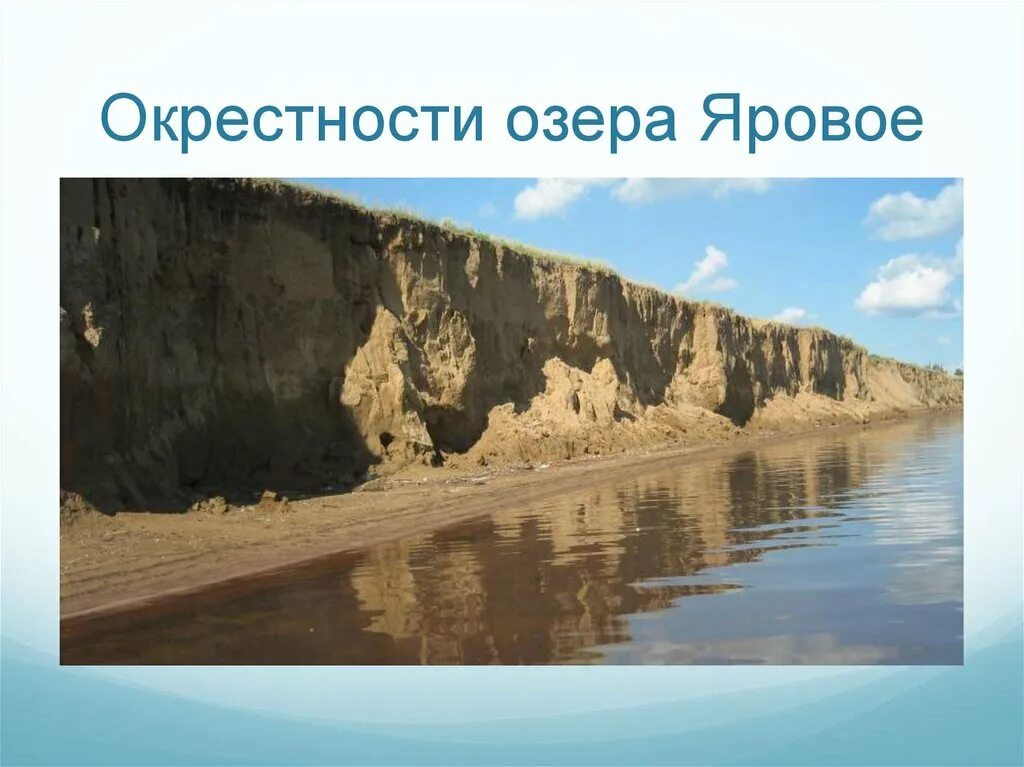 Окрестности озера Яровое